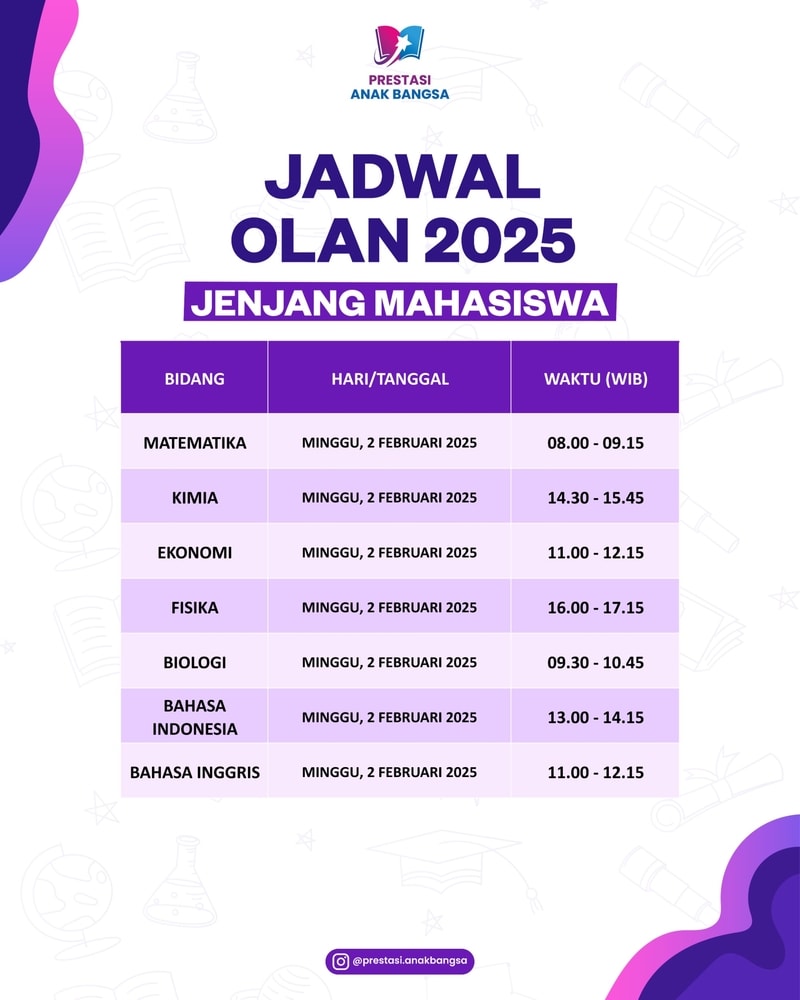 PRESTASI
ANAK BANGSA

JADWAL
OLAN 2025

JENJANG MAHASISWA

| BIDANG | HARI/TANGGAL | WAKTU (WIB) |
|---|---|---|
| MATEMATIKA | MINGGU, 2 FEBRUARI 2025 | 08.00 - 09.15 |
| KIMIA | MINGGU, 2 FEBRUARI 2025 | 14.30 - 15.45 |
| EKONOMI | MINGGU, 2 FEBRUARI 2025 | 11.00 - 12.15 |
| FISIKA | MINGGU, 2 FEBRUARI 2025 | 16.00 - 17.15 |
| BIOLOGI | MINGGU, 2 FEBRUARI 2025 | 09.30 - 10.45 |
| BAHASA INDONESIA | MINGGU, 2 FEBRUARI 2025 | 13.00 - 14.15 |
| BAHASA INGGRIS | MINGGU, 2 FEBRUARI 2025 | 11.00 - 12.15 |

@prestasi.anakbangsa